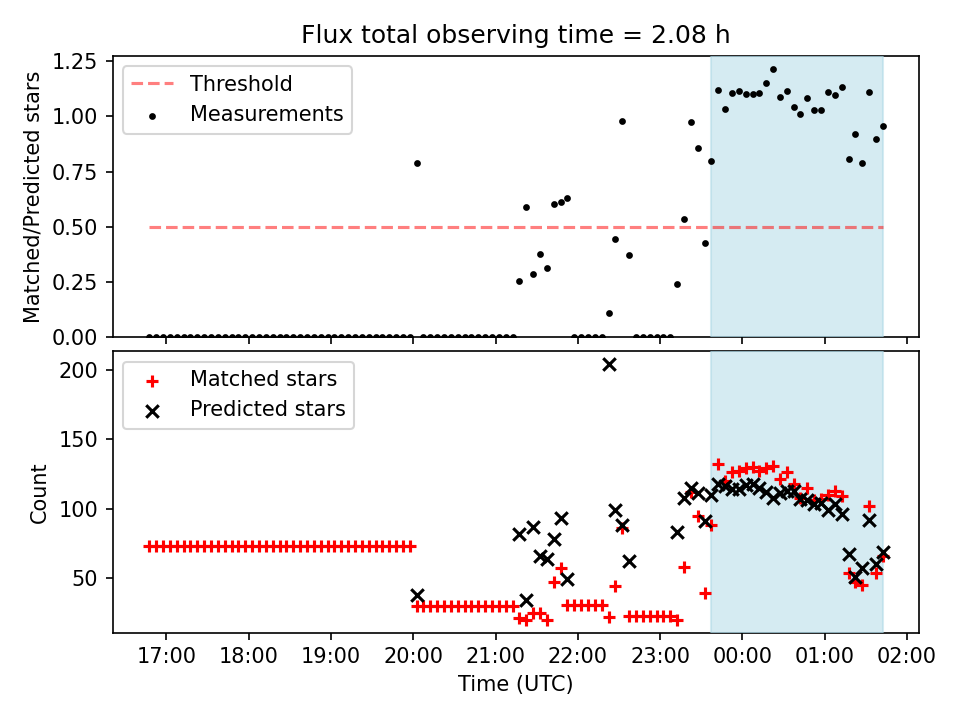 Flux total observing time = 2.08 h

Threshold
Measurements

Matched/Predicted stars

1.25
1.00
0.75
0.50
0.25
0.00

Matched stars
Predicted stars

Count

200
150
100
50

17:00 18:00 19:00 20:00 21:00 22:00 23:00 00:00 01:00 02:00

Time (UTC)